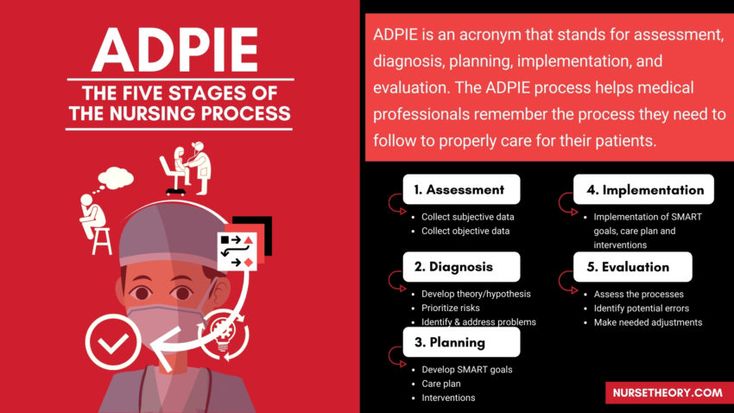 ADPIE
THE FIVE STAGES OF THE NURSING PROCESS

ADPIE is an acronym that stands for assessment, diagnosis, planning, implementation, and evaluation. The ADPIE process helps medical professionals remember the process they need to follow to properly care for their patients.

1. Assessment
- Collect subjective data
- Collect objective data

2. Diagnosis
- Develop theory/hypothesis
- Prioritize risks
- Identify & address problems

3. Planning
- Develop SMART goals
- Care plan
- Interventions

4. Implementation
- Implementation of SMART goals, care plan and interventions

5. Evaluation
- Assess the processes
- Identify potential errors
- Make needed adjustments

NURSETHEORY.COM